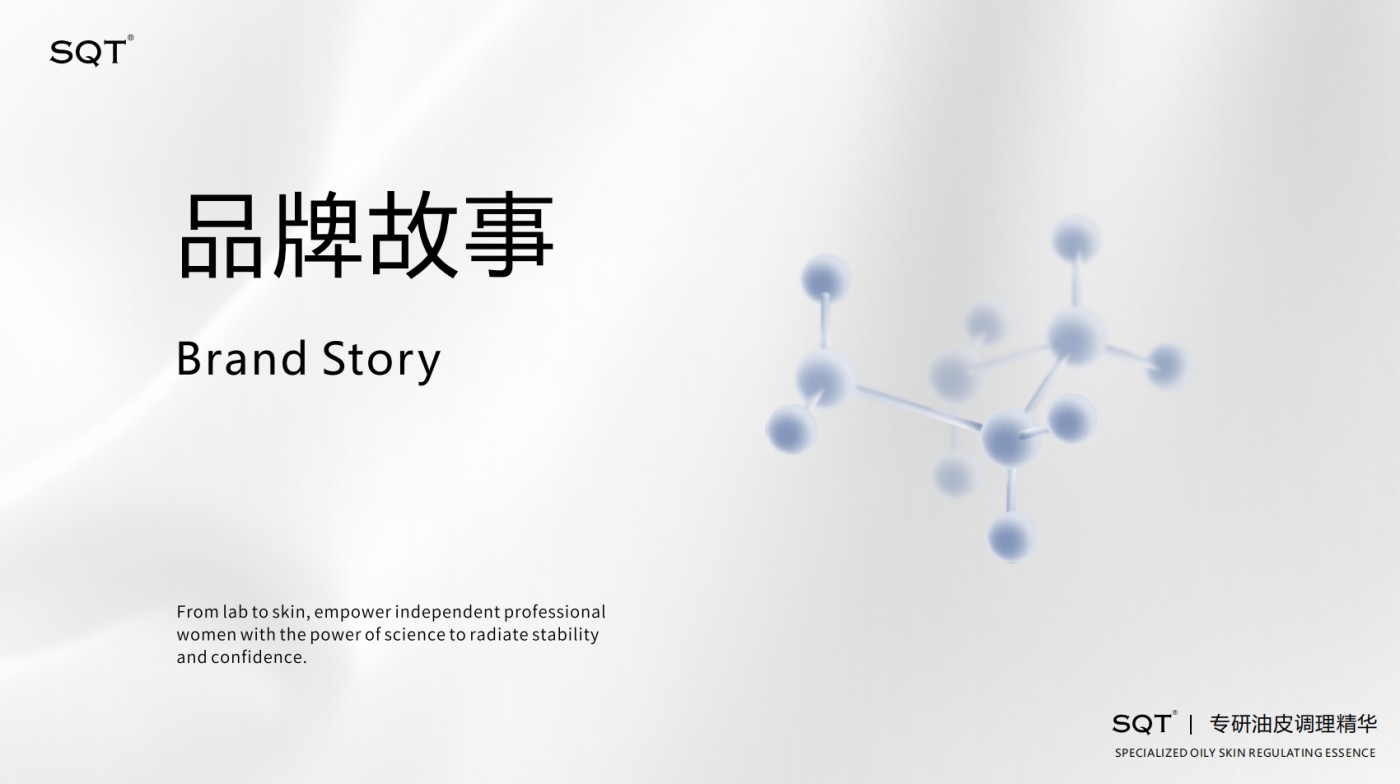 SQT®

品牌故事

Brand Story

From lab to skin, empower independent professional women with the power of science to radiate stability and confidence.

SQT® | 专研油皮调理精华

SPECIALIZED OILY SKIN REGULATING ESSENCE